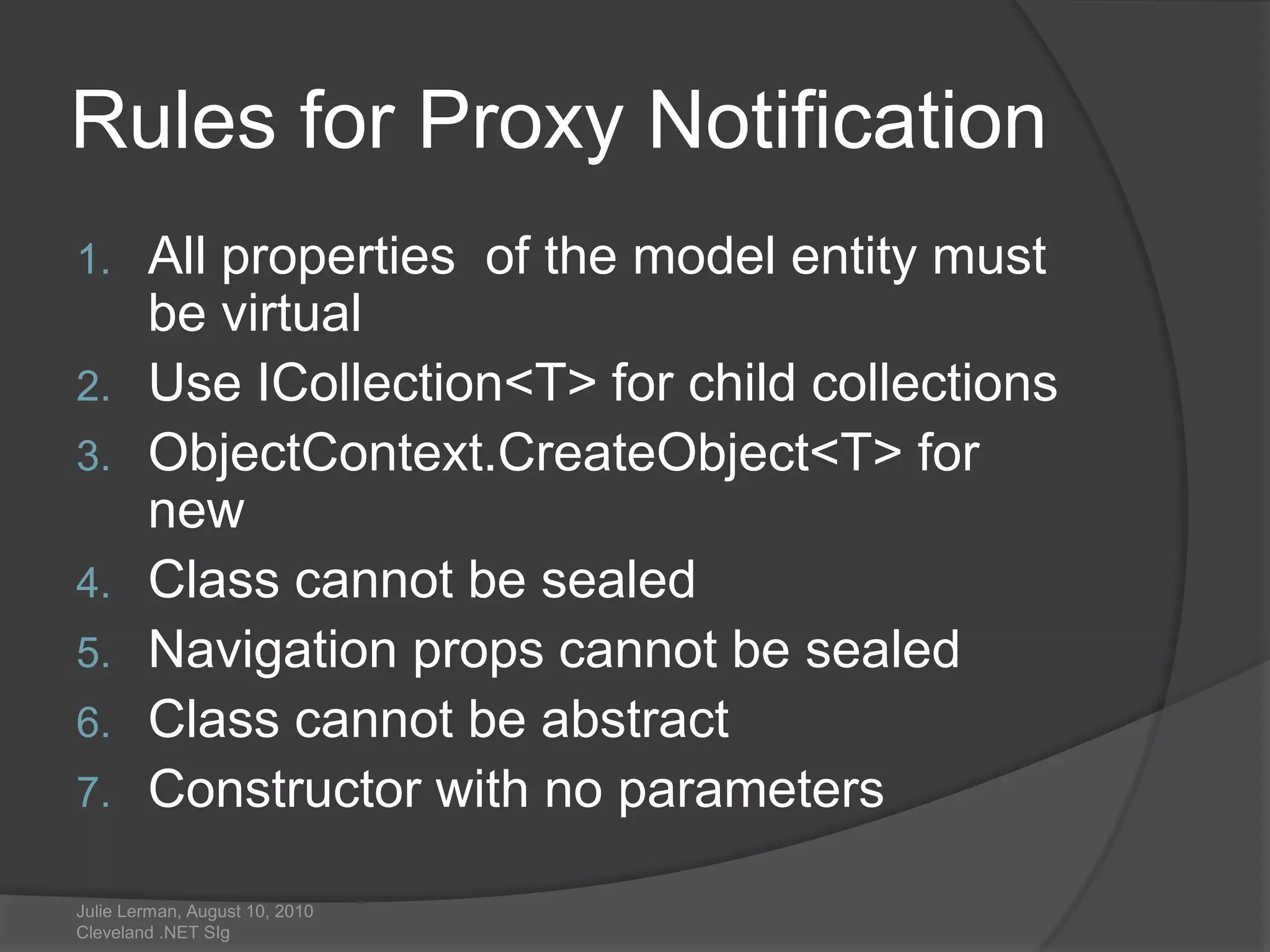 Rules for Proxy Notification

1. All properties  of the model entity must be virtual
2. Use ICollection<T> for child collections
3. ObjectContext.CreateObject<T> for new
4. Class cannot be sealed
5. Navigation props cannot be sealed
6. Class cannot be abstract
7. Constructor with no parameters

Julie Lerman, August 10, 2010
Cleveland .NET SIg